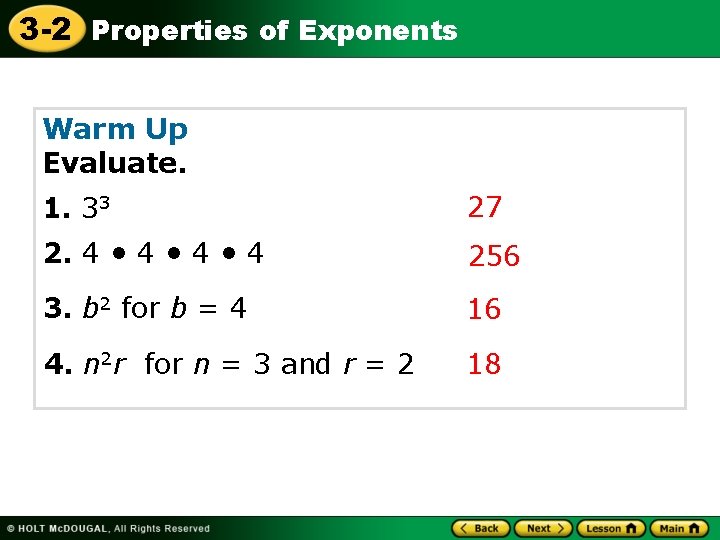 3-2 Properties of Exponents

Warm Up
Evaluate.

1. $3^3$ 27

2. $4 \bullet 4 \bullet 4 \bullet 4$ 256

3. $b^2$ for $b = 4$ 16

4. $n^2r$ for $n = 3$ and $r = 2$ 18

© HOLT McDOUGAL, All Rights Reserved

Back Next Lesson Main